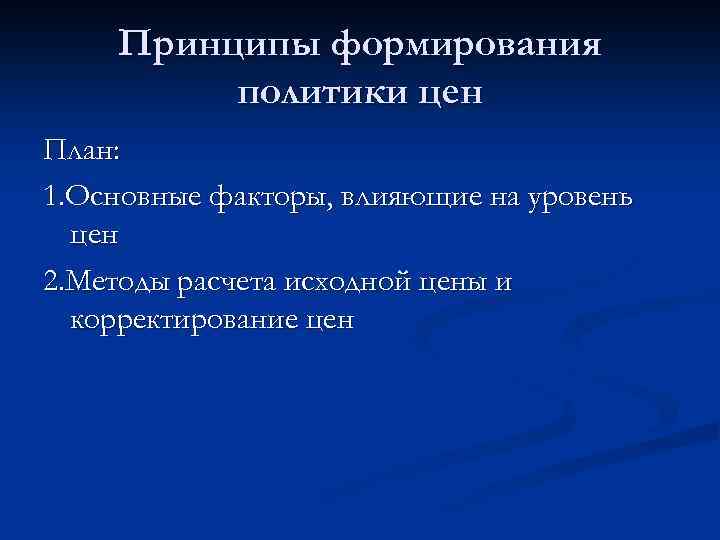 Принципы формирования политики цен

План:

1.Основные факторы, влияющие на уровень цен

2.Методы расчета исходной цены и корректирование цен